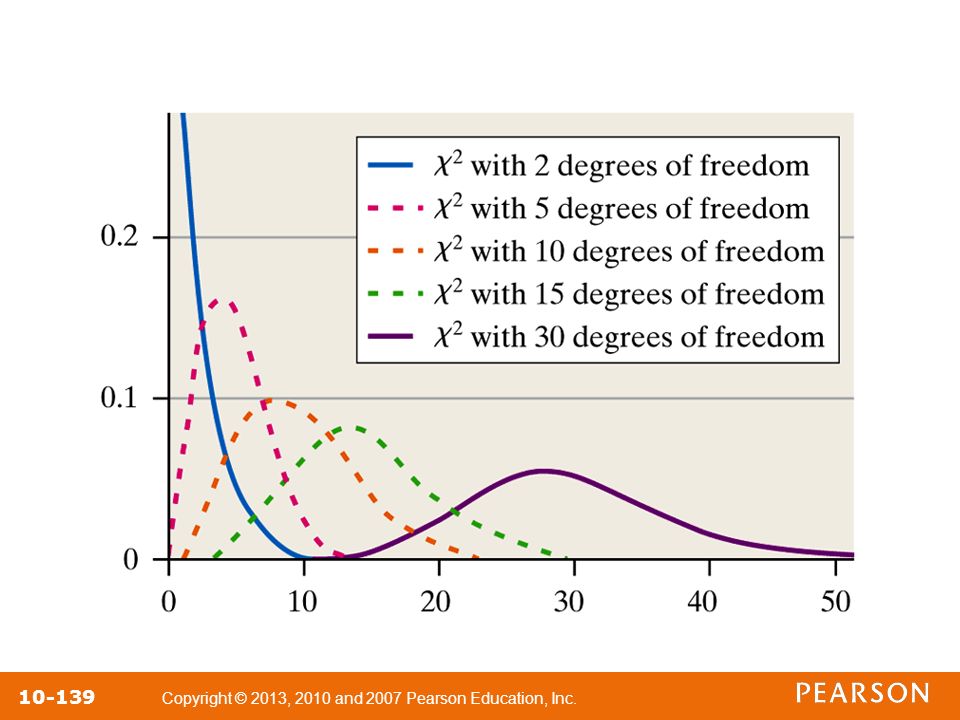 $\chi^2$ with 2 degrees of freedom
$\chi^2$ with 5 degrees of freedom
$\chi^2$ with 10 degrees of freedom
$\chi^2$ with 15 degrees of freedom
$\chi^2$ with 30 degrees of freedom

0.2
0.1
0

0 10 20 30 40 50

10-139 Copyright © 2013, 2010 and 2007 Pearson Education, Inc.

PEARSON